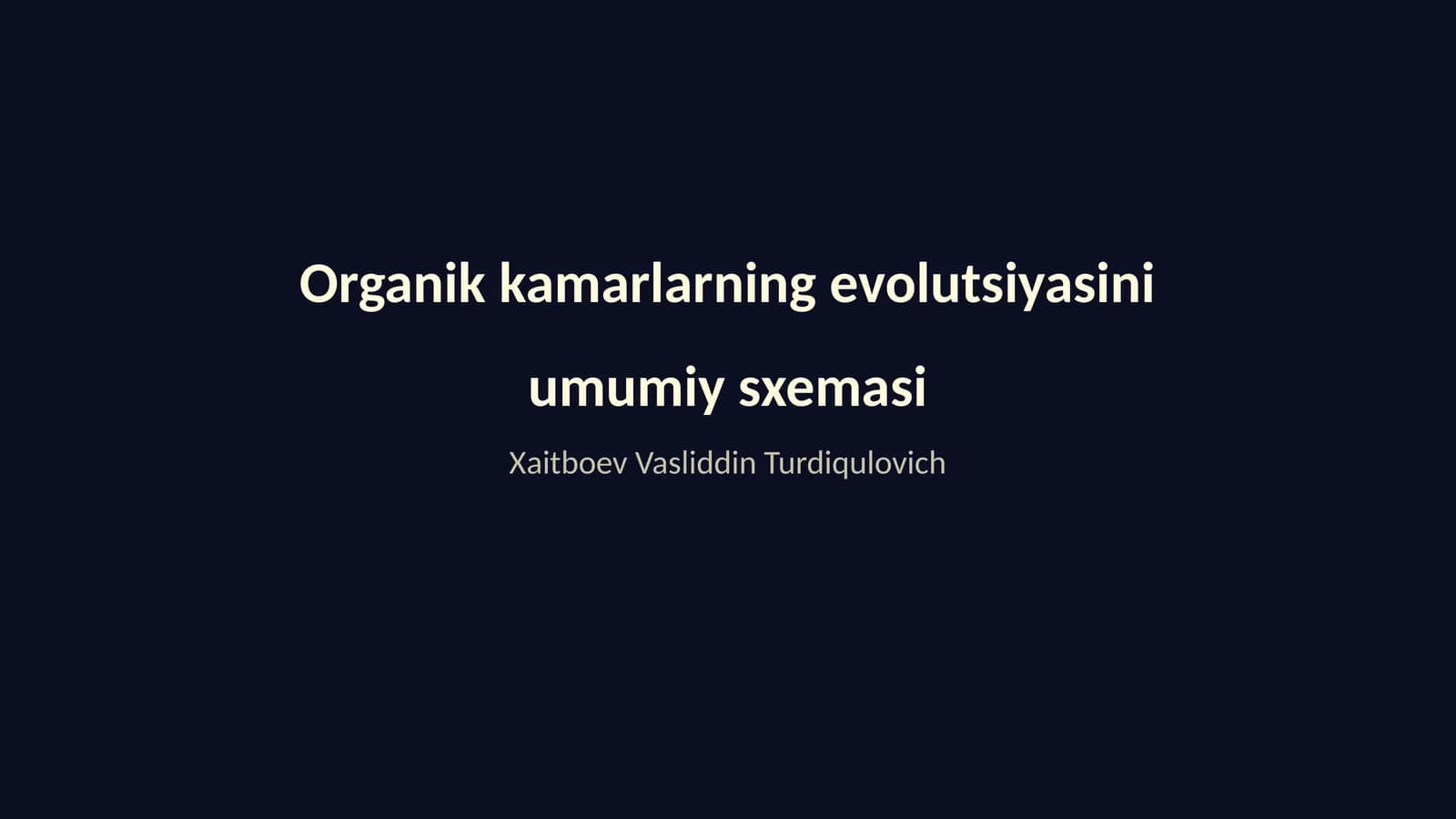 Organik kamarlarning evolutsiyasini umumiy sxemasi

Xaitboev Vasliddin Turdiqulovich